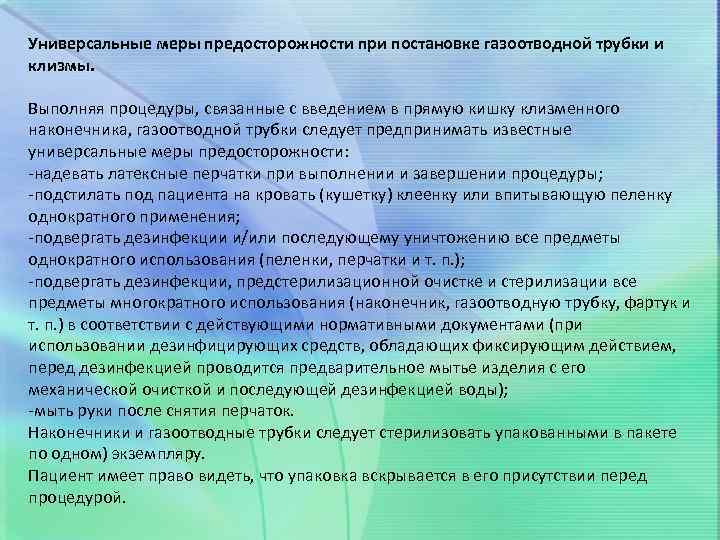 Универсальные меры предосторожности при постановке газоотводной трубки и клизмы.

Выполняя процедуры, связанные с введением в прямую кишку клизменного наконечника, газоотводной трубки следует предпринимать известные универсальные меры предосторожности:
-надевать латексные перчатки при выполнении и завершении процедуры;
-подстилать под пациента на кровать (кушетку) клеенку или впитывающую пеленку однократного применения;
-подвергать дезинфекции и/или последующему уничтожению все предметы однократного использования (пеленки, перчатки и т. п.);
-подвергать дезинфекции, предстерилизационной очистке и стерилизации все предметы многократного использования (наконечник, газоотводную трубку, фартук и т. п.) в соответствии с действующими нормативными документами (при использовании дезинфицирующих средств, обладающих фиксирующим действием, перед дезинфекцией проводится предварительное мытье изделия с его механической очисткой и последующей дезинфекцией воды);
-мыть руки после снятия перчаток.
Наконечники и газоотводные трубки следует стерилизовать упакованными в пакете по одном) экземпляру.
Пациент имеет право видеть, что упаковка вскрывается в его присутствии перед процедурой.